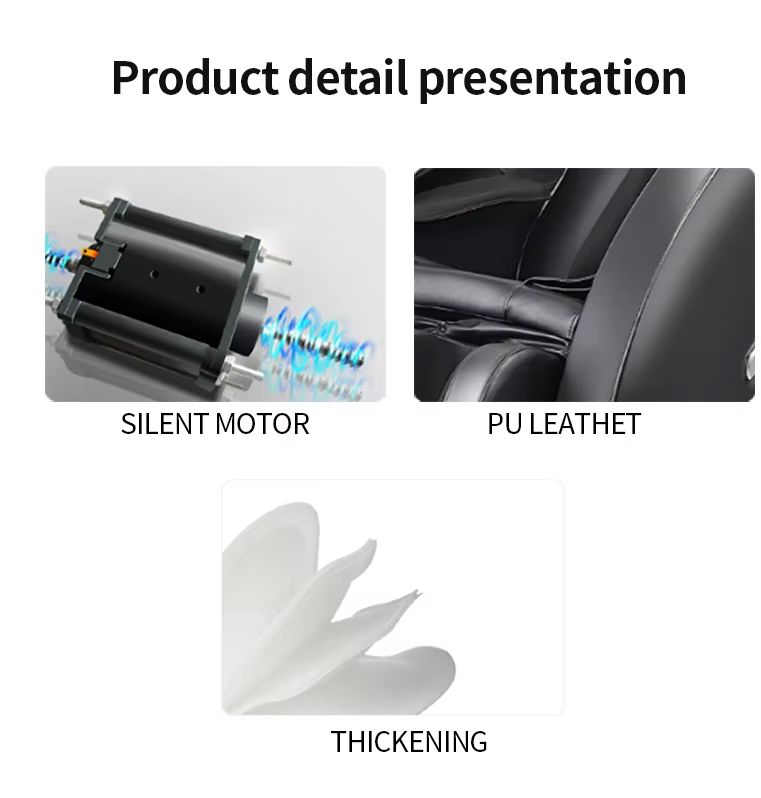 Product detail presentation

SILENT MOTOR

PU LEATHET

THICKENING